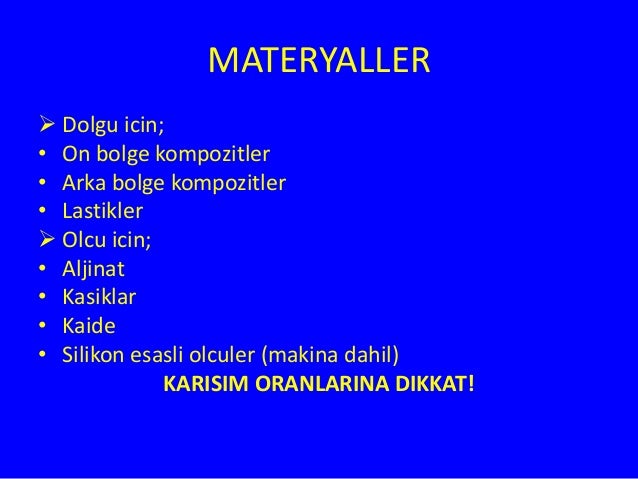 MATERYALLER

➢ Dolgu icin;
• On bolge kompozitler
• Arka bolge kompozitler
• Lastikler
➢ Olcu icin;
• Aljinat
• Kasiklar
• Kaide
• Silikon esasli olculer (makina dahil)

KARISIM ORANLARINA DIKKAT!